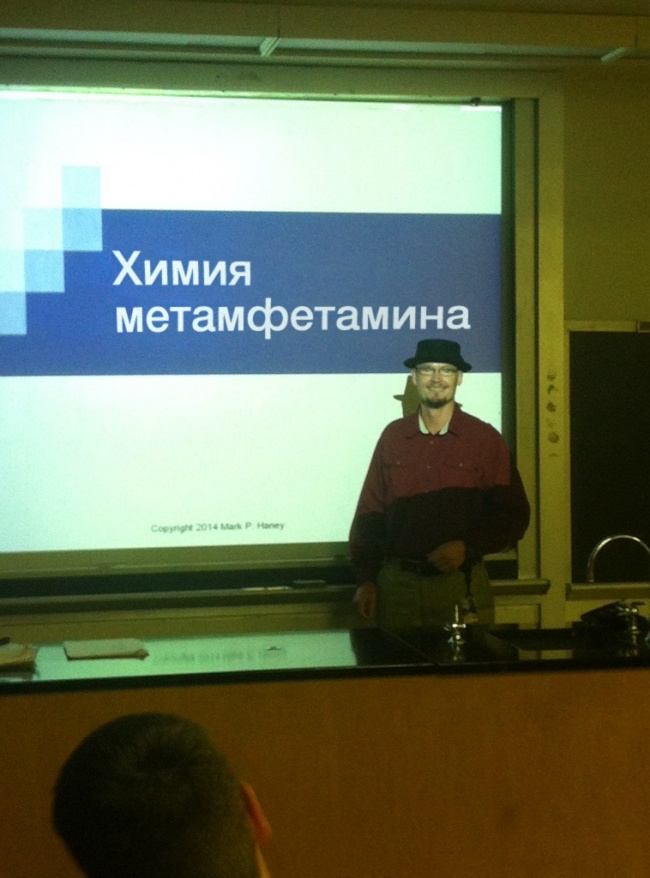 Химия метамфетамина

Copyright 2014 Mark P. Haney